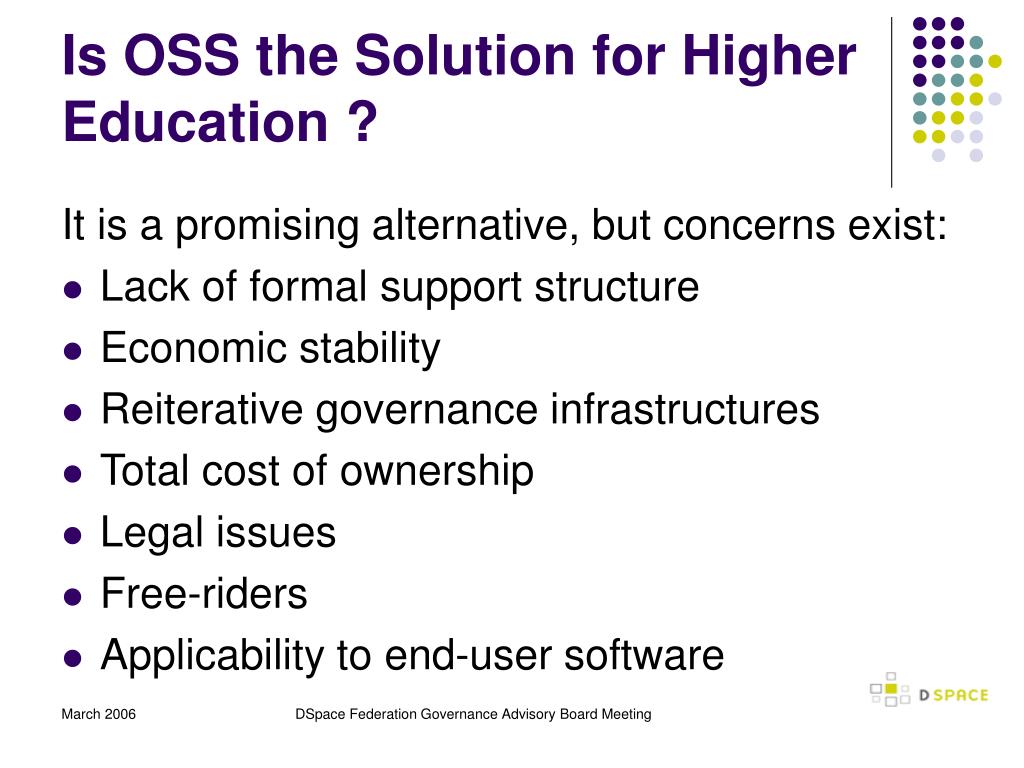 Is OSS the Solution for Higher Education ?

It is a promising alternative, but concerns exist:

- Lack of formal support structure
- Economic stability
- Reiterative governance infrastructures
- Total cost of ownership
- Legal issues
- Free-riders
- Applicability to end-user software

DSPACE

March 2006

DSpace Federation Governance Advisory Board Meeting